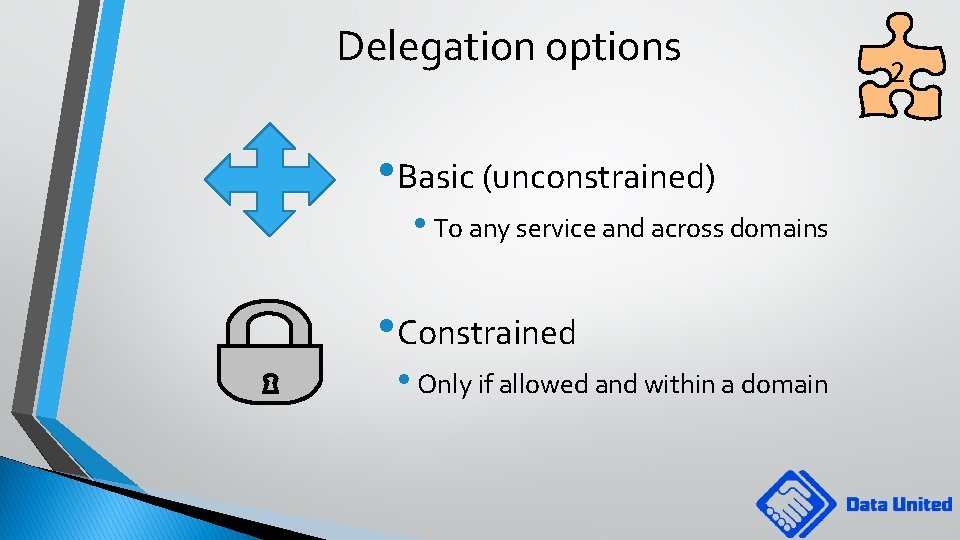 Delegation options

2

• Basic (unconstrained)
  • To any service and across domains

• Constrained
  • Only if allowed and within a domain

Data United